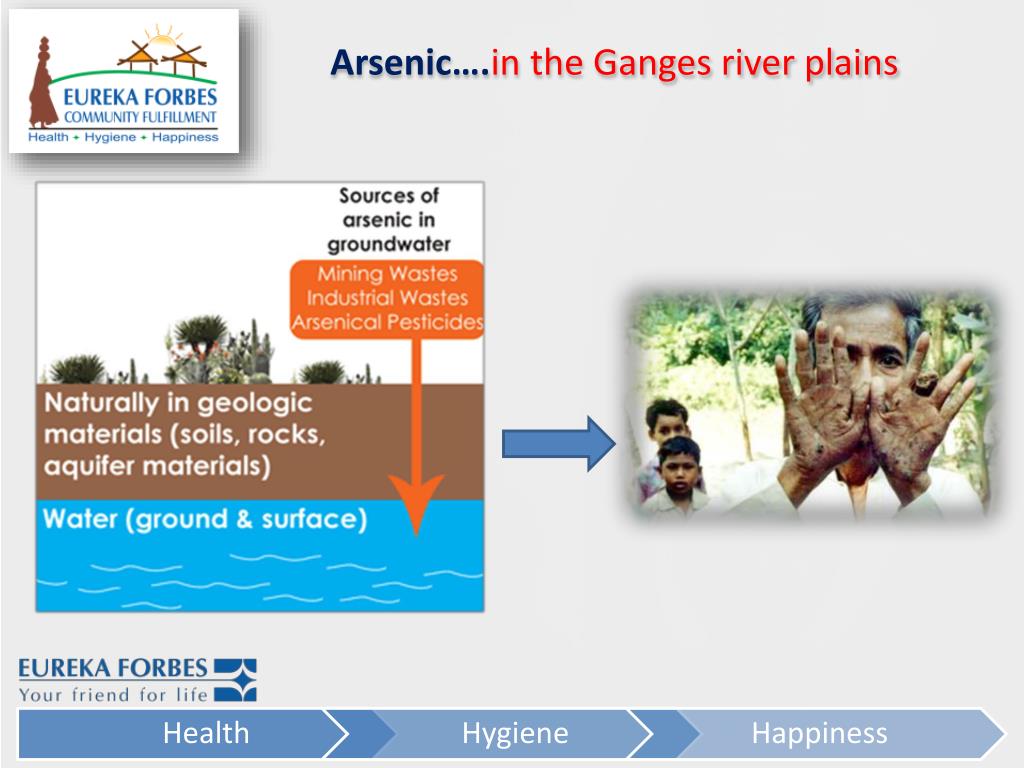 EUREKA FORBES
COMMUNITY FULFILLMENT
Health + Hygiene + Happiness

Arsenic….in the Ganges river plains

Sources of arsenic in groundwater

Mining Wastes
Industrial Wastes
Arsenical Pesticides

Naturally in geologic materials (soils, rocks, aquifer materials)

Water (ground & surface)

EUREKA FORBES
Your friend for life

Health
Hygiene
Happiness